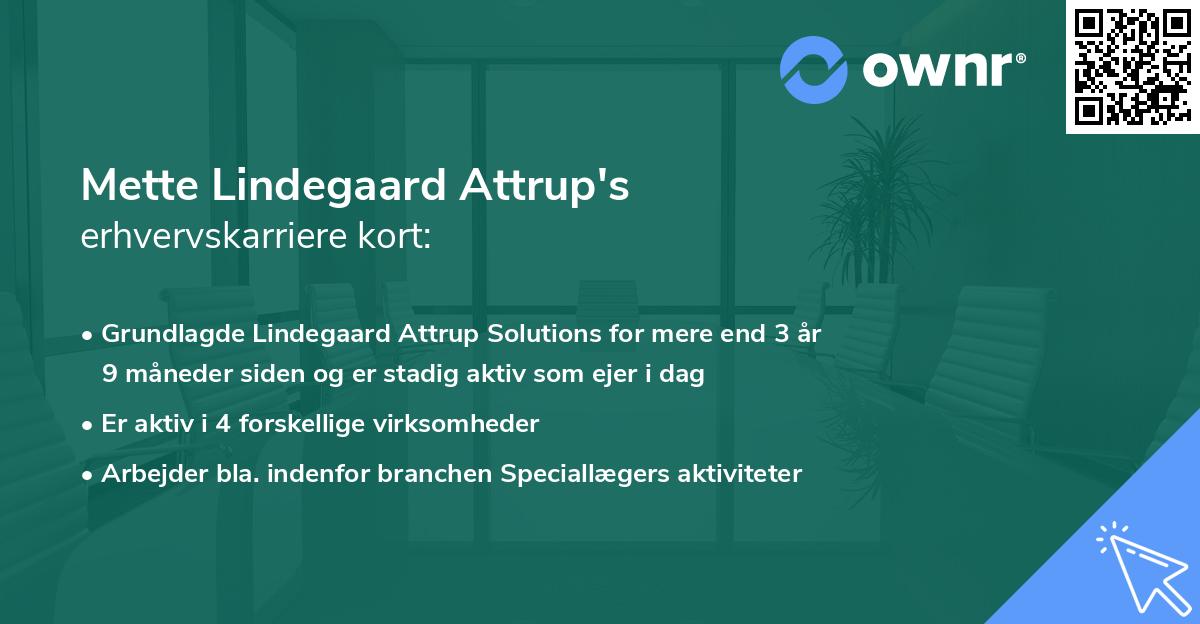 ownr®

Mette Lindegaard Attrup's
erhvervskarriere kort:

• Grundlagde Lindegaard Attrup Solutions for mere end 3 år 9 måneder siden og er stadig aktiv som ejer i dag
• Er aktiv i 4 forskellige virksomheder
• Arbejder bla. indenfor branchen Speciallægers aktiviteter